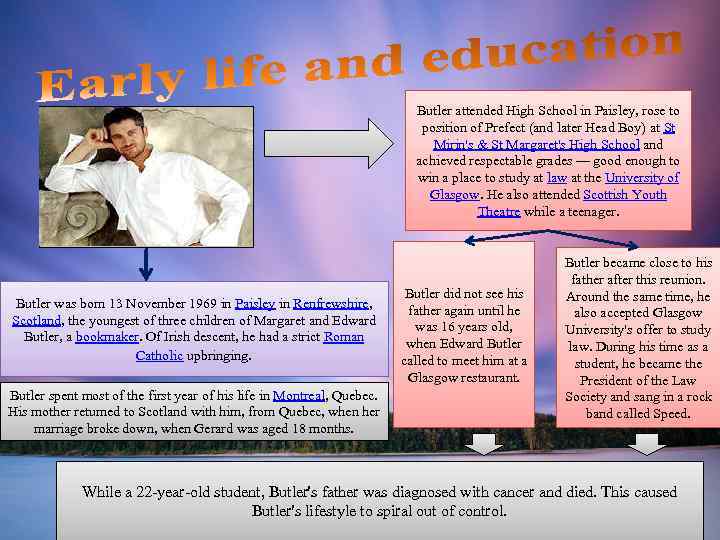 Early life and education

Butler attended High School in Paisley, rose to position of Prefect (and later Head Boy) at St Mirin's & St Margaret's High School and achieved respectable grades — good enough to win a place to study at law at the University of Glasgow. He also attended Scottish Youth Theatre while a teenager.

Butler was born 13 November 1969 in Paisley in Renfrewshire, Scotland, the youngest of three children of Margaret and Edward Butler, a bookmaker. Of Irish descent, he had a strict Roman Catholic upbringing.

Butler spent most of the first year of his life in Montreal, Quebec. His mother returned to Scotland with him, from Quebec, when her marriage broke down, when Gerard was aged 18 months.

Butler did not see his father again until he was 16 years old, when Edward Butler called to meet him at a Glasgow restaurant.

Butler became close to his father after this reunion. Around the same time, he also accepted Glasgow University's offer to study law. During his time as a student, he became the President of the Law Society and sang in a rock band called Speed.

While a 22-year-old student, Butler's father was diagnosed with cancer and died. This caused Butler's lifestyle to spiral out of control.